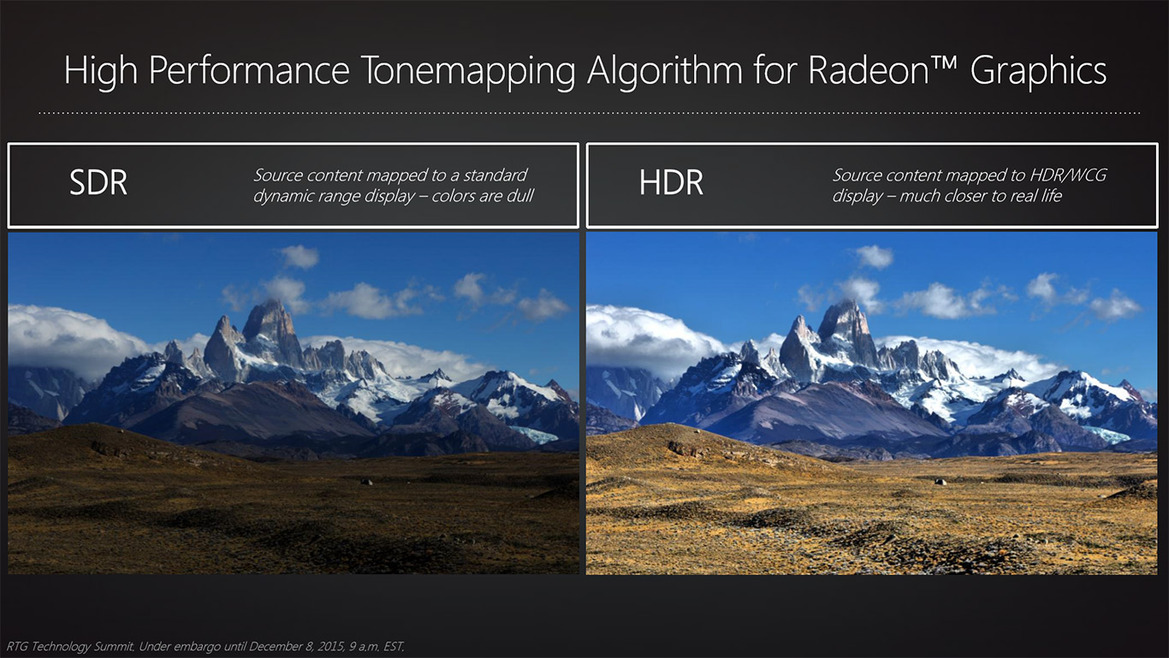 High Performance Tonemapping Algorithm for Radeon™ Graphics

SDR

Source content mapped to a standard dynamic range display – colors are dull

HDR

Source content mapped to HDR/WCG display – much closer to real life

RTG Technology Summit. Under embargo until December 8, 2015, 9 a.m. EST.